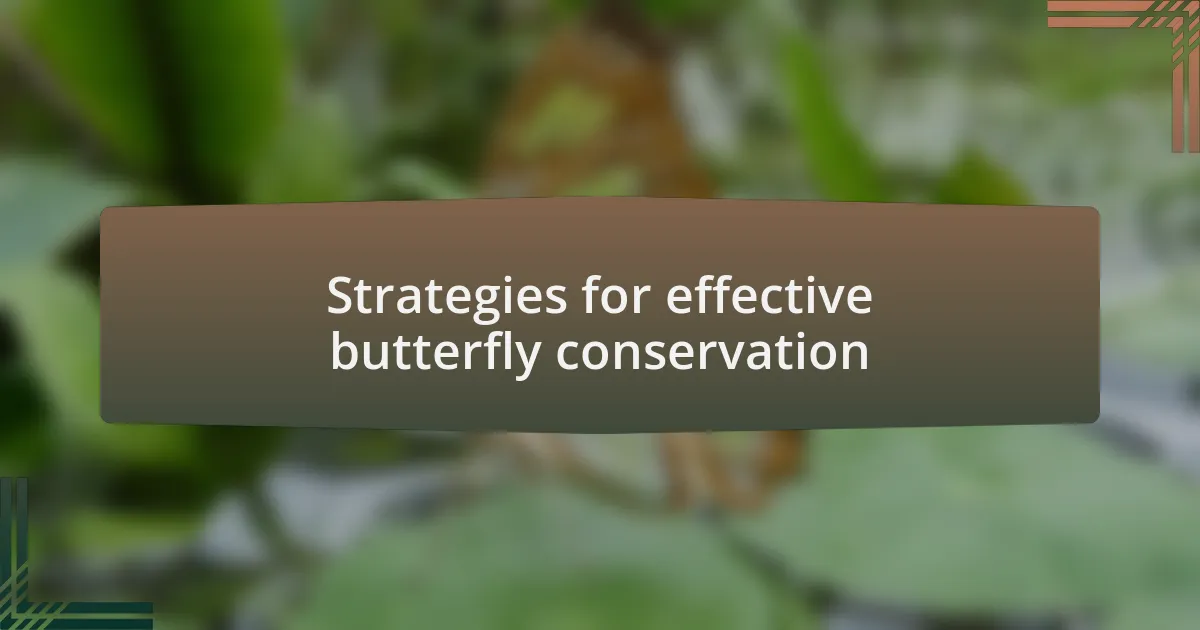 Strategies for effective butterfly conservation